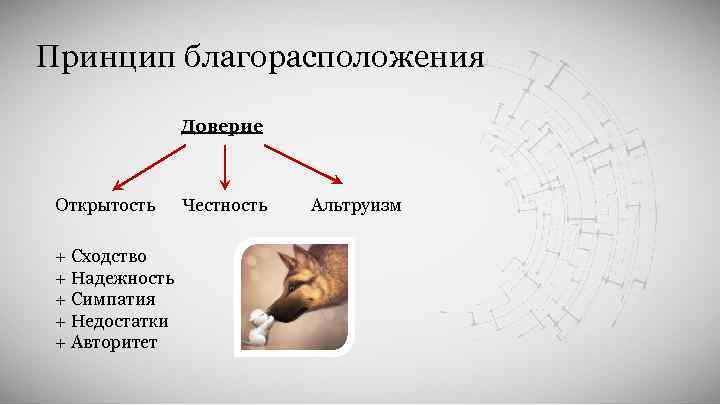 Принцип благорасположения

Доверие

Открытость
Честность
Альтруизм

+ Сходство
+ Надежность
+ Симпатия
+ Недостатки
+ Авторитет